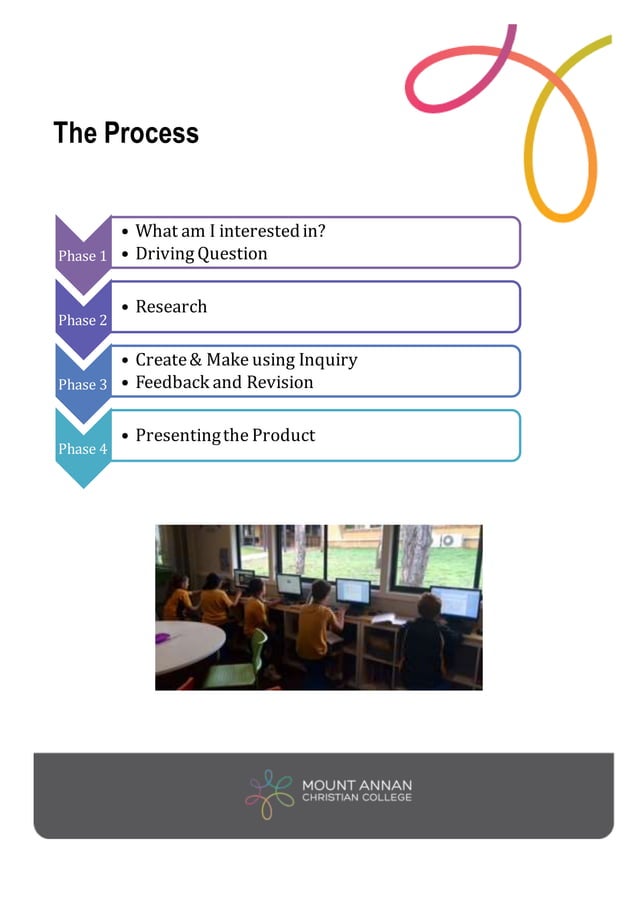 The Process

Phase 1
• What am I interested in?
• Driving Question

Phase 2
• Research

Phase 3
• Create & Make using Inquiry
• Feedback and Revision

Phase 4
• Presenting the Product

MOUNT ANNAN
CHRISTIAN COLLEGE